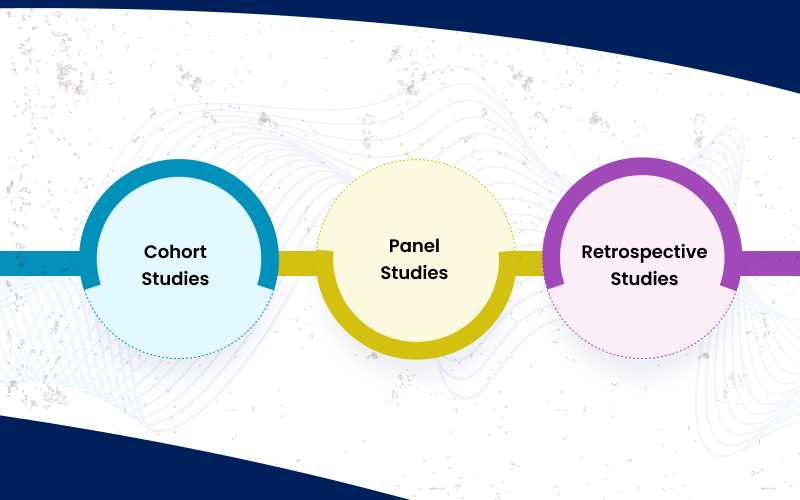 Cohort Studies

Panel Studies

Retrospective Studies